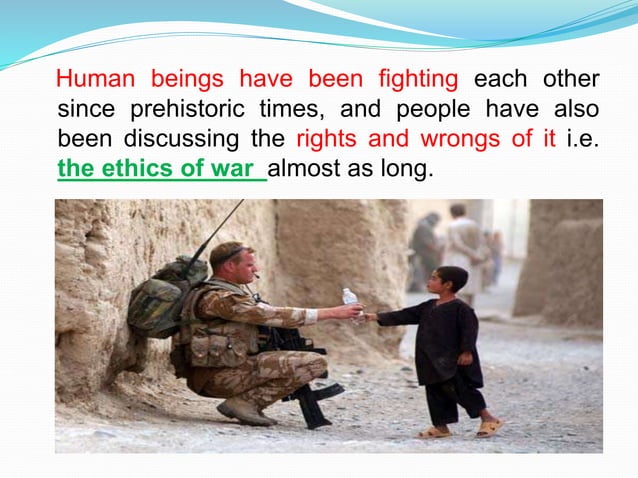 Human beings have been fighting each other since prehistoric times, and people have also been discussing the rights and wrongs of it i.e. the ethics of war almost as long.